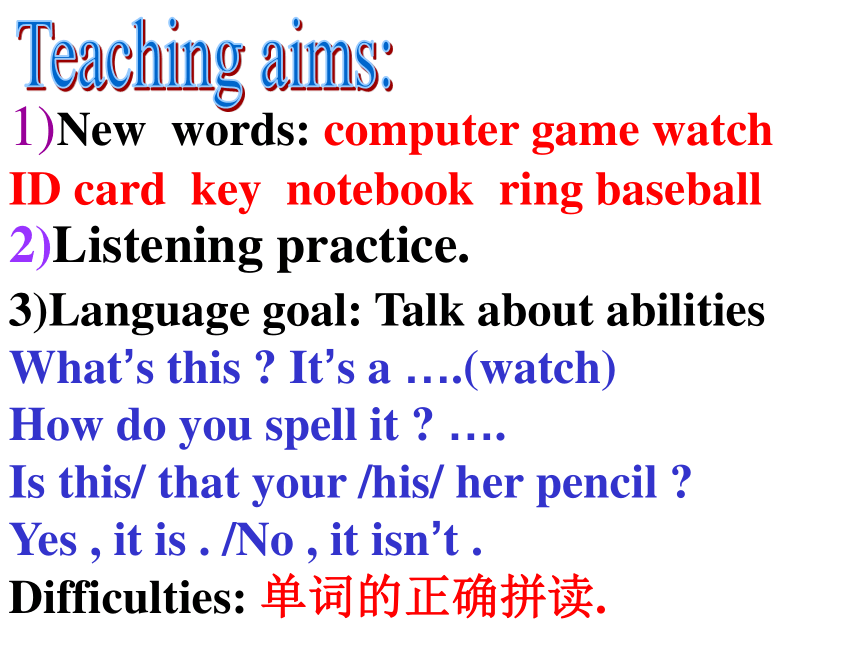 Teaching aims:
1)New words: computer game watch ID card key notebook ring baseball
2)Listening practice.
3)Language goal: Talk about abilities
What's this ? It's a ….(watch)
How do you spell it ? ….
Is this/ that your /his/ her pencil ?
Yes , it is . /No , it isn't .
Difficulties: 单词的正确拼读.